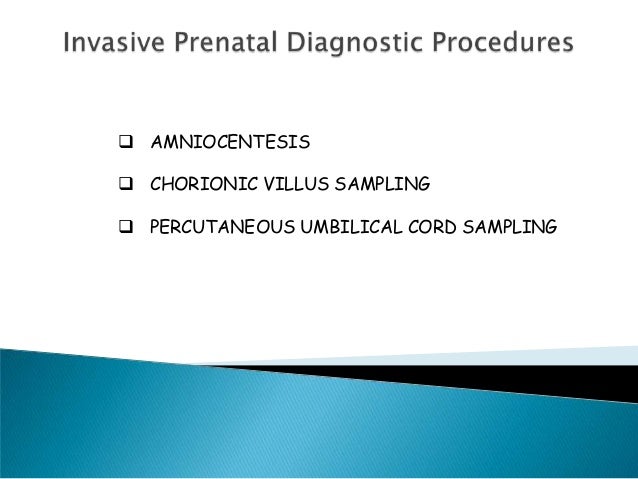 Invasive Prenatal Diagnostic Procedures

❑ AMNIOCENTESIS

❑ CHORIONIC VILLUS SAMPLING

❑ PERCUTANEOUS UMBILICAL CORD SAMPLING